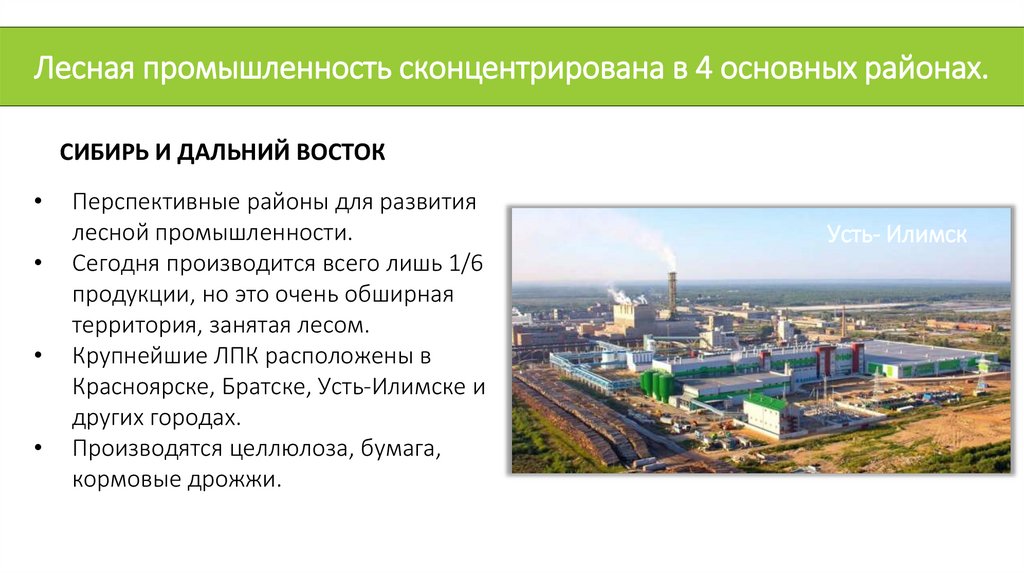 Лесная промышленность сконцентрирована в 4 основных районах.

СИБИРЬ И ДАЛЬНИЙ ВОСТОК

• Перспективные районы для развития лесной промышленности.
• Сегодня производится всего лишь 1/6 продукции, но это очень обширная территория, занятая лесом.
• Крупнейшие ЛПК расположены в Красноярске, Братске, Усть-Илимске и других городах.
• Производятся целлюлоза, бумага, кормовые дрожжи.

Усть- Илимск